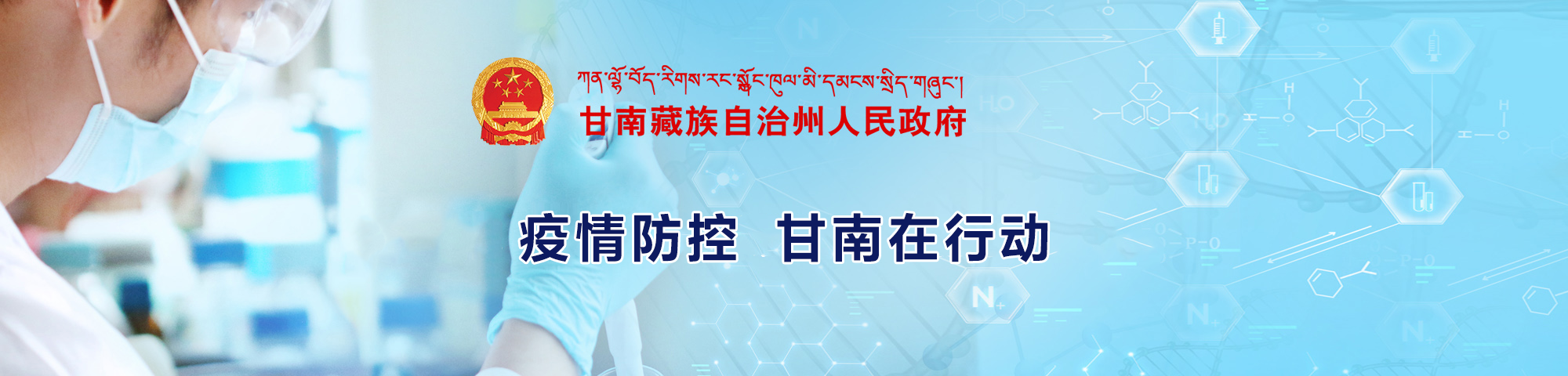 ཀན་ལྷོ་བོད་རིགས་རང་སྐྱོང་ཁུལ་མི་དམངས་སྲིད་གཞུང་།
甘南藏族自治州人民政府

疫情防控 甘南在行动